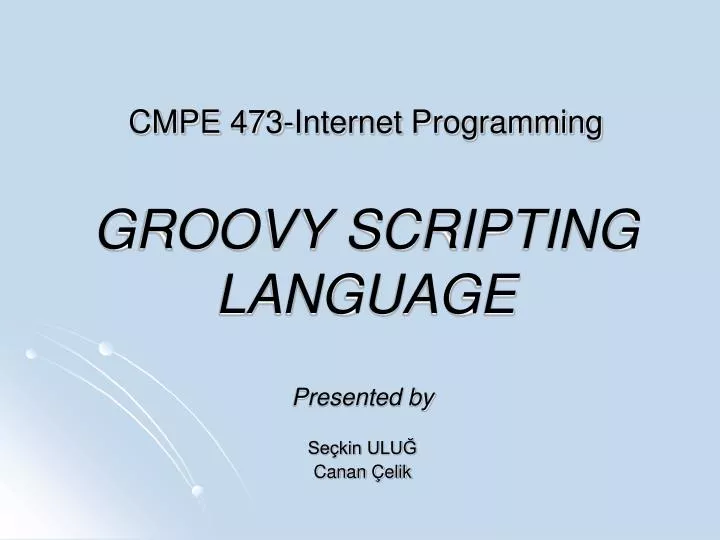 CMPE 473-Internet Programming

GROOVY SCRIPTING LANGUAGE

Presented by

Seçkin ULUĞ
Canan Çelik